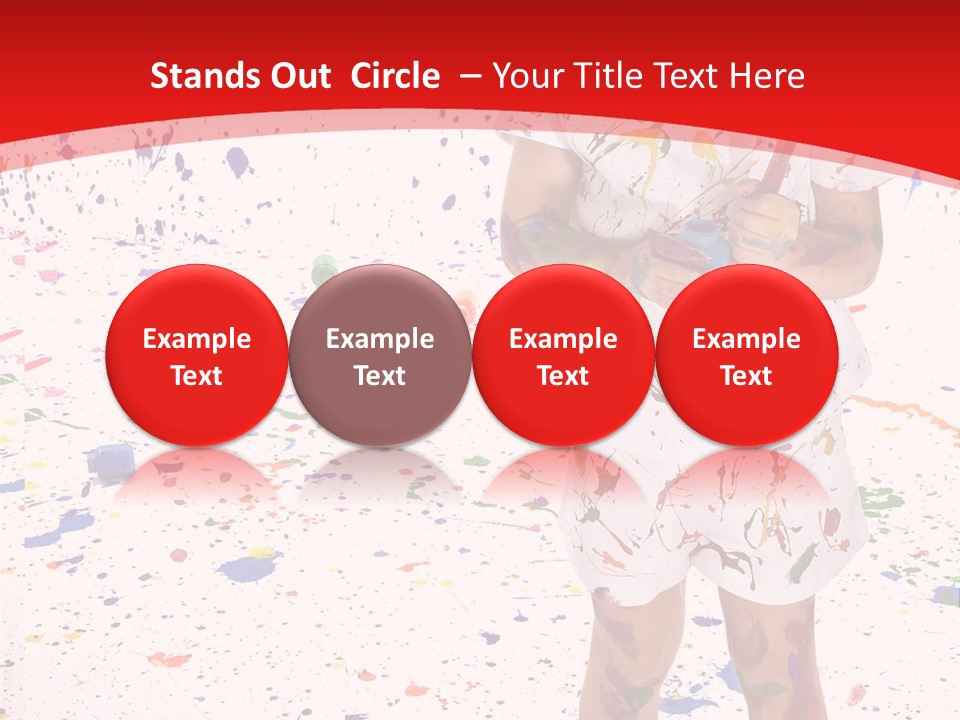 Stands Out Circle – Your Title Text Here

Example Text

Example Text

Example Text

Example Text